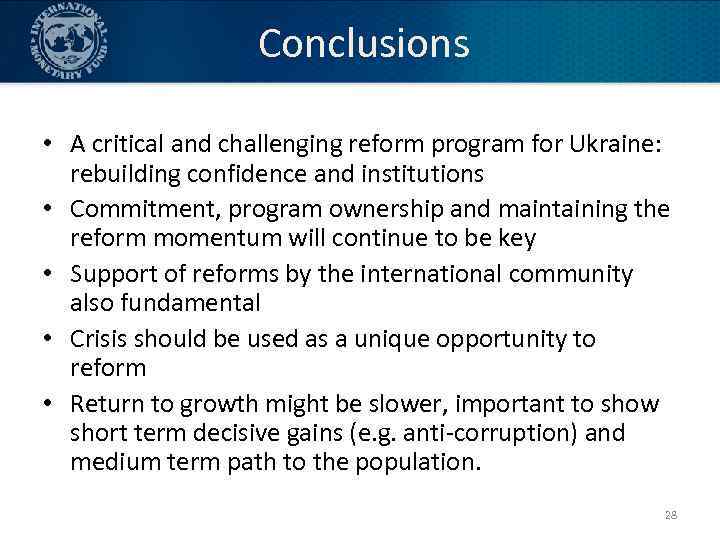 INTERNATIONAL MONETARY FUND

Conclusions

• A critical and challenging reform program for Ukraine: rebuilding confidence and institutions
• Commitment, program ownership and maintaining the reform momentum will continue to be key
• Support of reforms by the international community also fundamental
• Crisis should be used as a unique opportunity to reform
• Return to growth might be slower, important to show short term decisive gains (e.g. anti-corruption) and medium term path to the population.

28